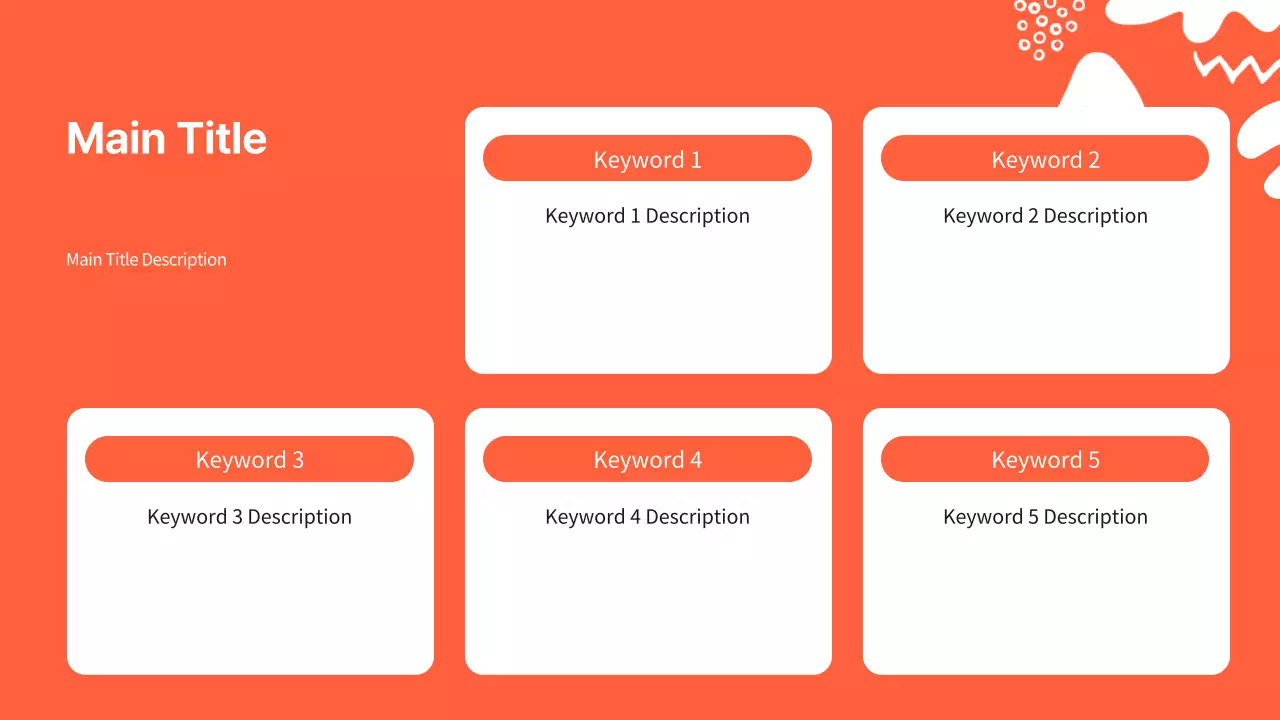 Main Title

Main Title Description

Keyword 1

Keyword 1 Description

Keyword 2

Keyword 2 Description

Keyword 3

Keyword 3 Description

Keyword 4

Keyword 4 Description

Keyword 5

Keyword 5 Description